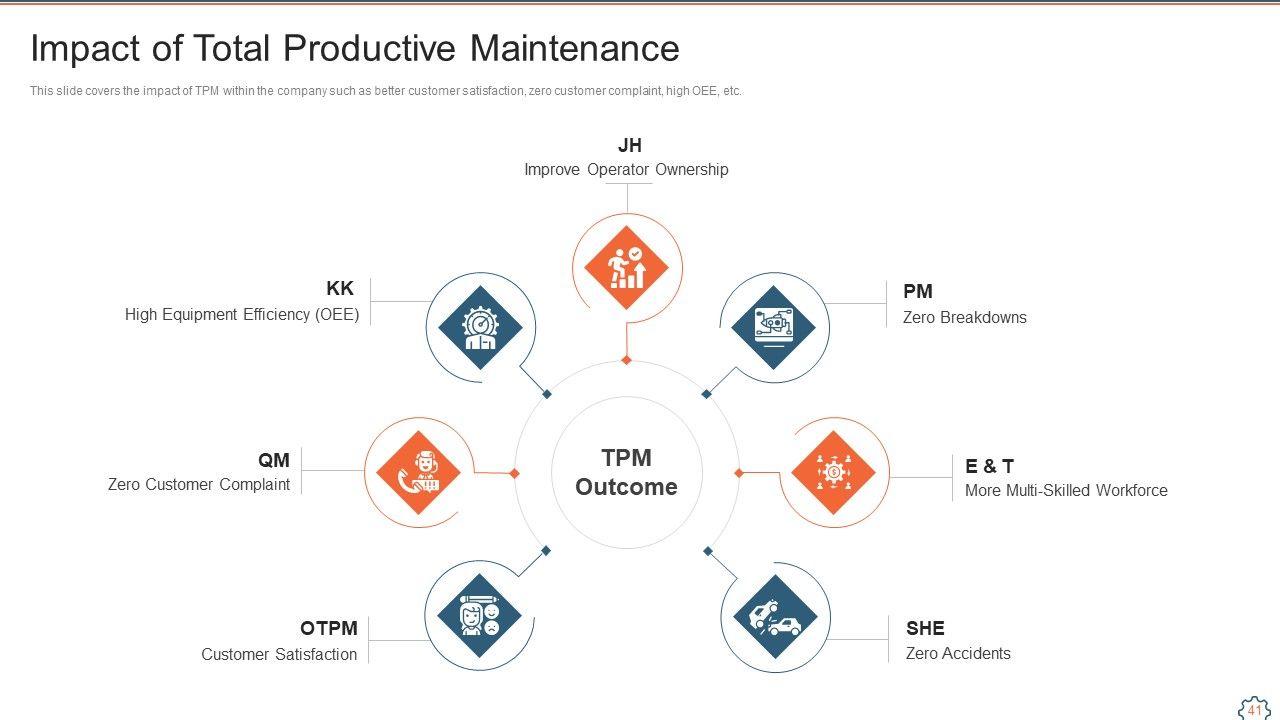 Impact of Total Productive Maintenance

This slide covers the impact of TPM within the company such as better customer satisfaction, zero customer complaint, high OEE, etc.

JH
Improve Operator Ownership

KK
High Equipment Efficiency (OEE)

PM
Zero Breakdowns

QM
Zero Customer Complaint

TPM Outcome

E & T
More Multi-Skilled Workforce

OTPM
Customer Satisfaction

SHE
Zero Accidents

41